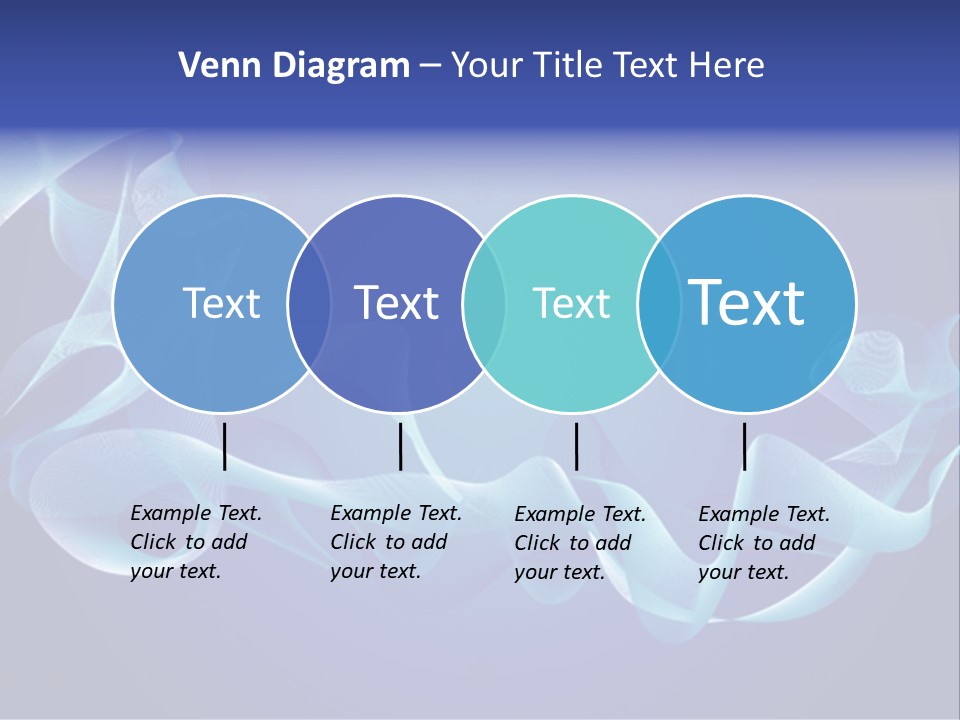 Venn Diagram – Your Title Text Here

Text

Text

Text

Text

Example Text. Click to add your text.

Example Text. Click to add your text.

Example Text. Click to add your text.

Example Text. Click to add your text.